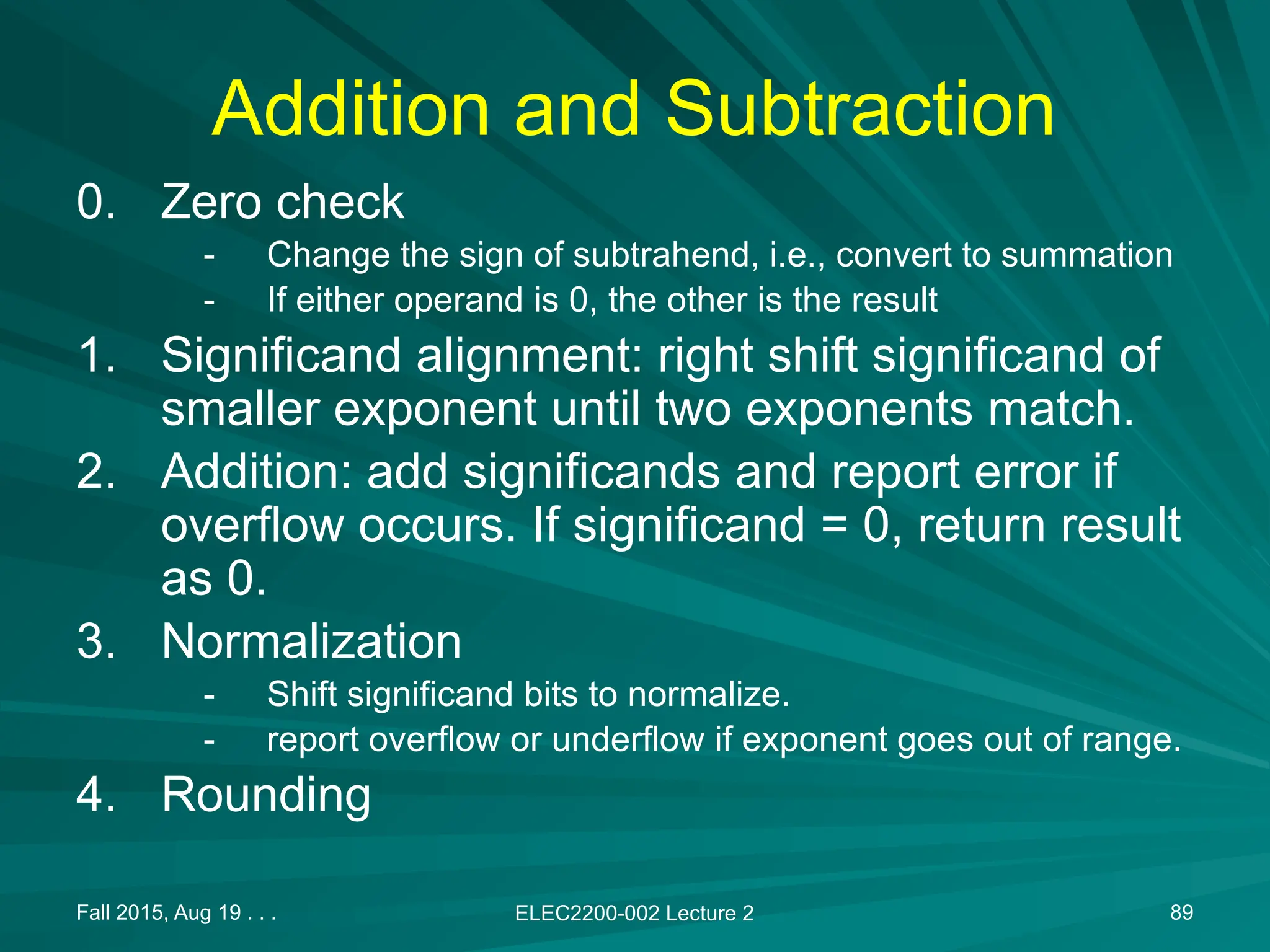 Addition and Subtraction

0. Zero check
- Change the sign of subtrahend, i.e., convert to summation
- If either operand is 0, the other is the result

1. Significand alignment: right shift significand of smaller exponent until two exponents match.

2. Addition: add significands and report error if overflow occurs. If significand = 0, return result as 0.

3. Normalization
- Shift significand bits to normalize.
- report overflow or underflow if exponent goes out of range.

4. Rounding

Fall 2015, Aug 19 . . .
ELEC2200-002 Lecture 2
89